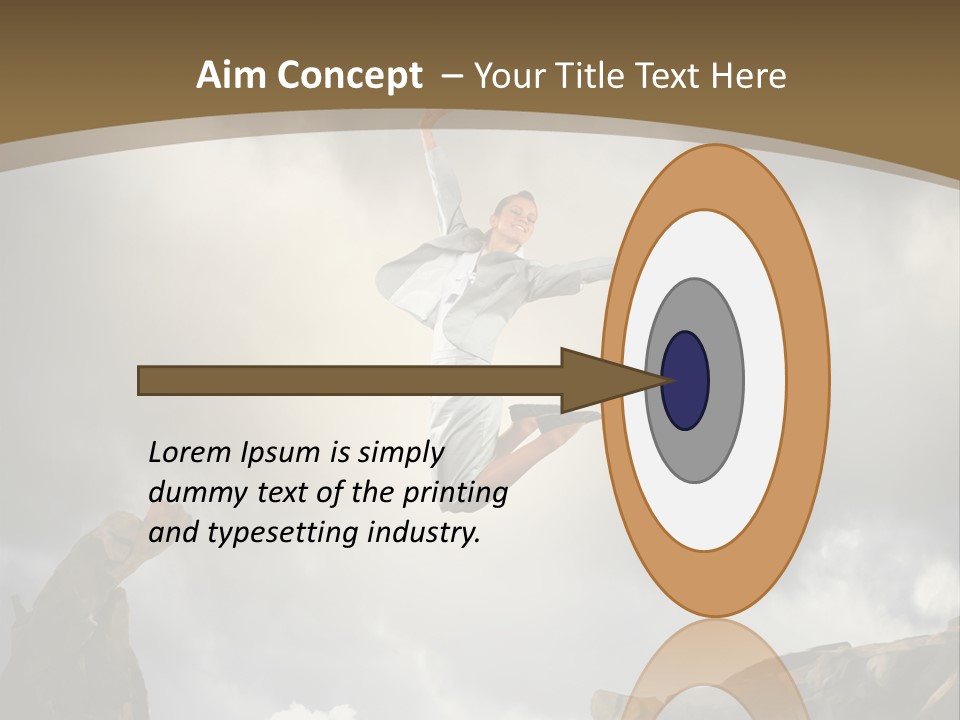 Aim Concept – Your Title Text Here

Lorem Ipsum is simply dummy text of the printing and typesetting industry.